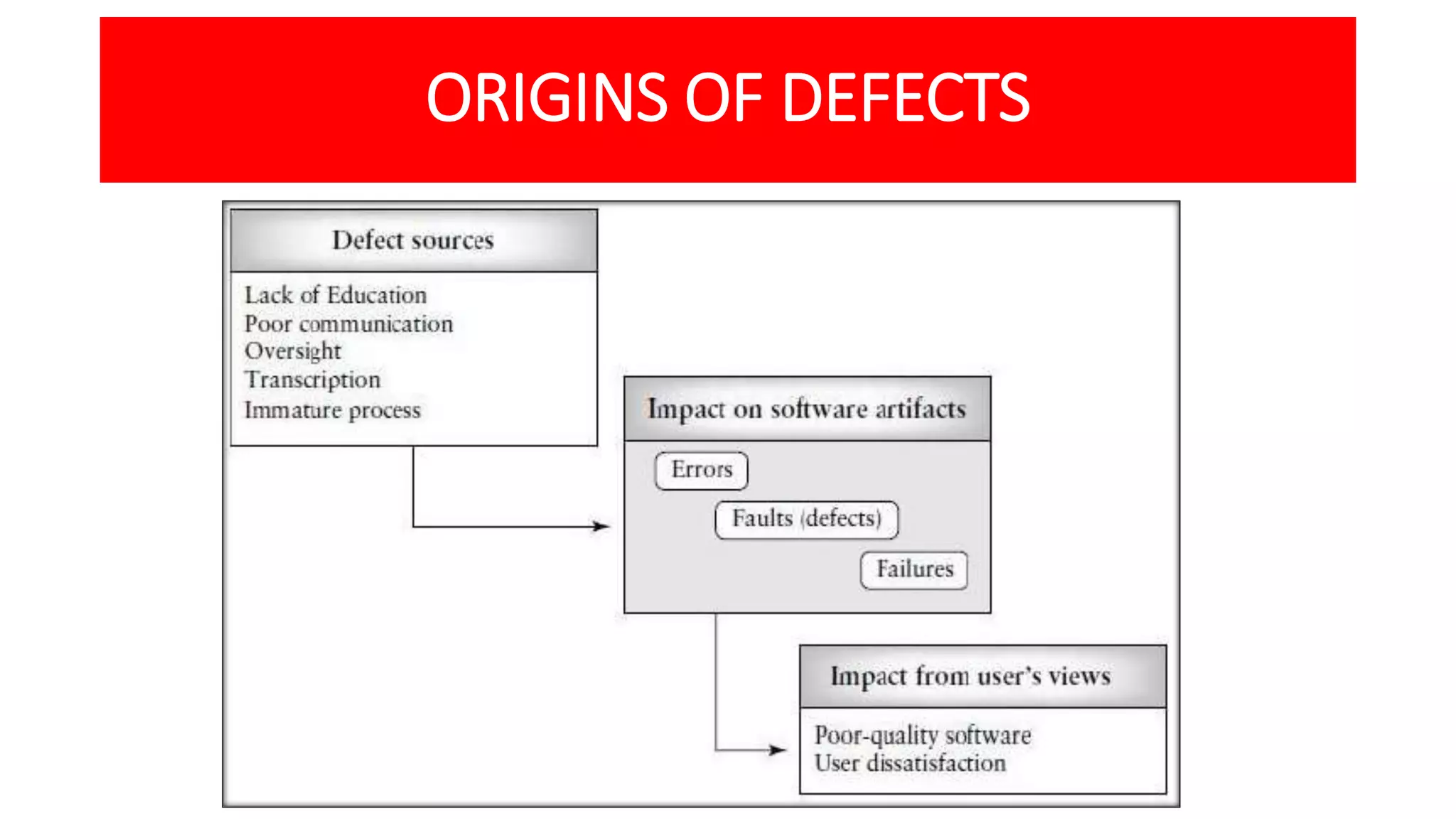 ORIGINS OF DEFECTS

Defect sources

Lack of Education
Poor communication
Oversight
Transcription
Immature process

Impact on software artifacts

Errors

Faults (defects)

Failures

Impact from user's views

Poor-quality software
User dissatisfaction